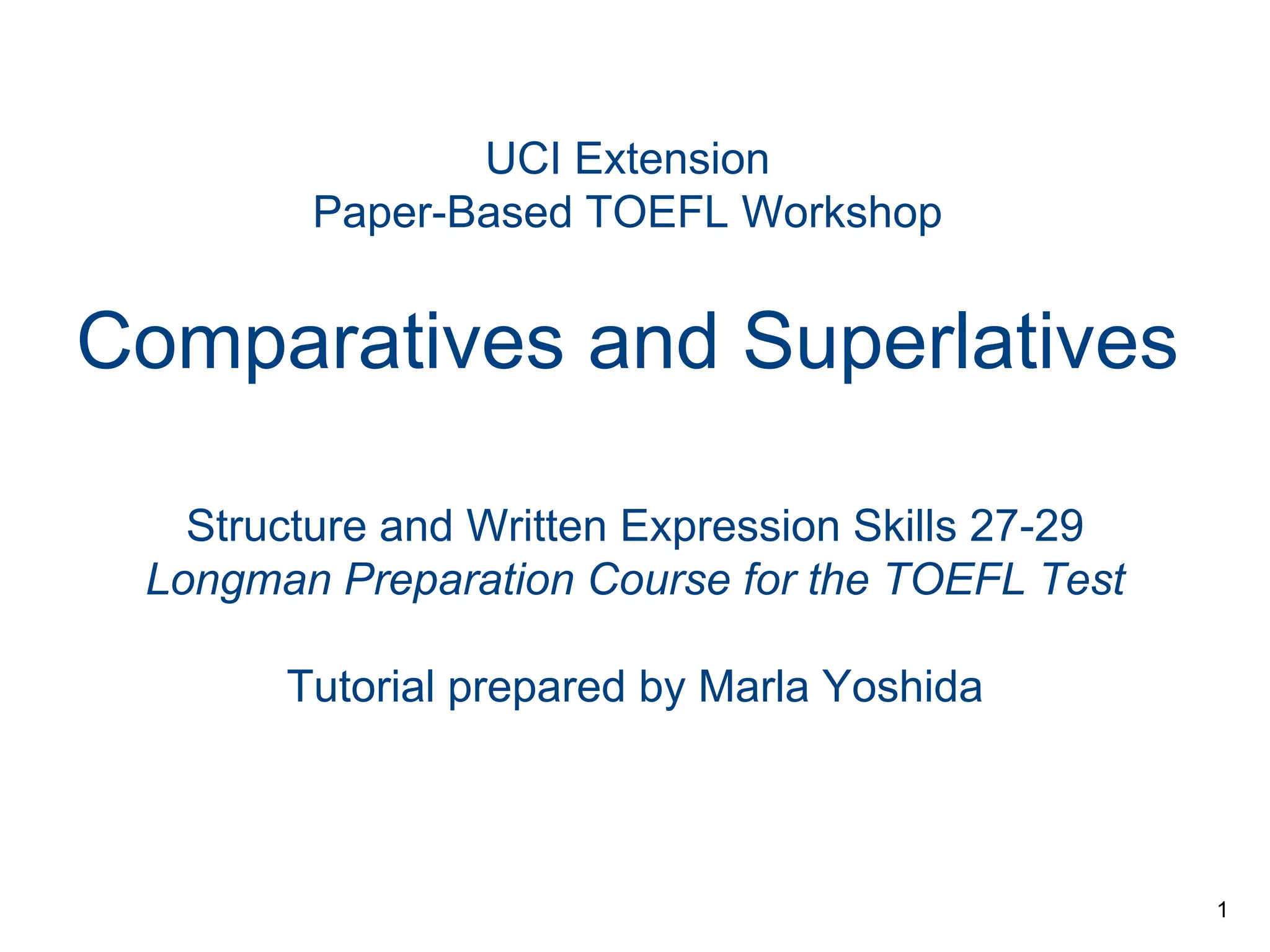 UCI Extension
Paper-Based TOEFL Workshop

Comparatives and Superlatives

Structure and Written Expression Skills 27-29
Longman Preparation Course for the TOEFL Test

Tutorial prepared by Marla Yoshida

1